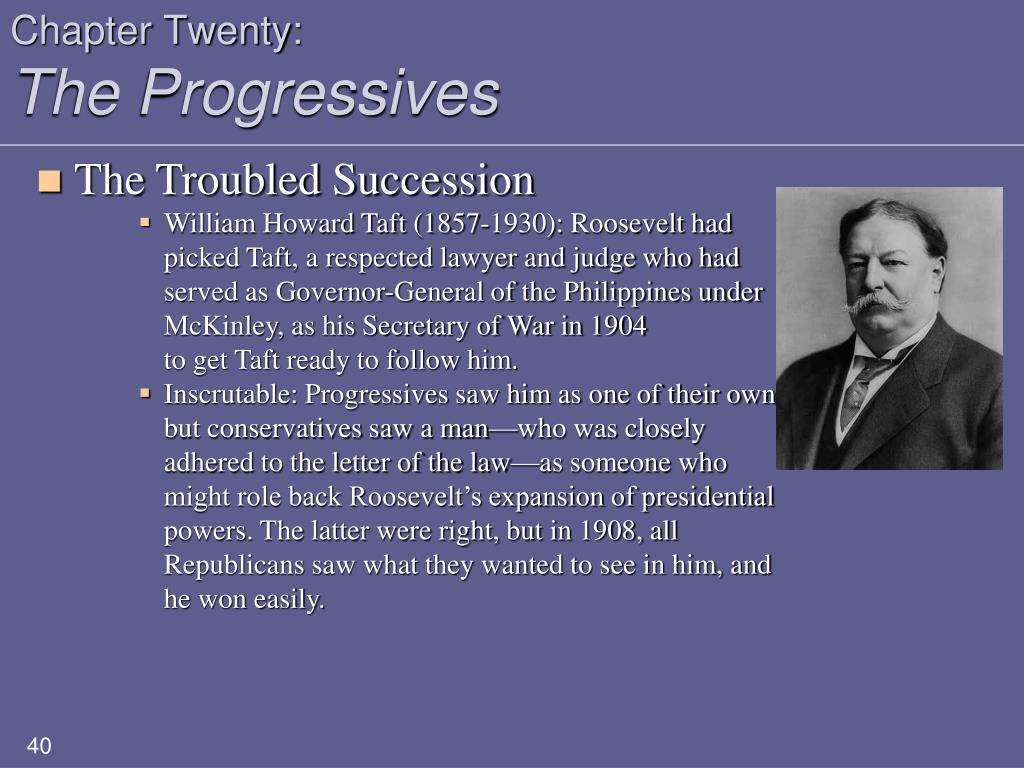 Chapter Twenty:
The Progressives

The Troubled Succession

William Howard Taft (1857-1930): Roosevelt had picked Taft, a respected lawyer and judge who had served as Governor-General of the Philippines under McKinley, as his Secretary of War in 1904
to get Taft ready to follow him.

Inscrutable: Progressives saw him as one of their own but conservatives saw a man—who was closely adhered to the letter of the law—as someone who might role back Roosevelt's expansion of presidential powers. The latter were right, but in 1908, all Republicans saw what they wanted to see in him, and he won easily.

40